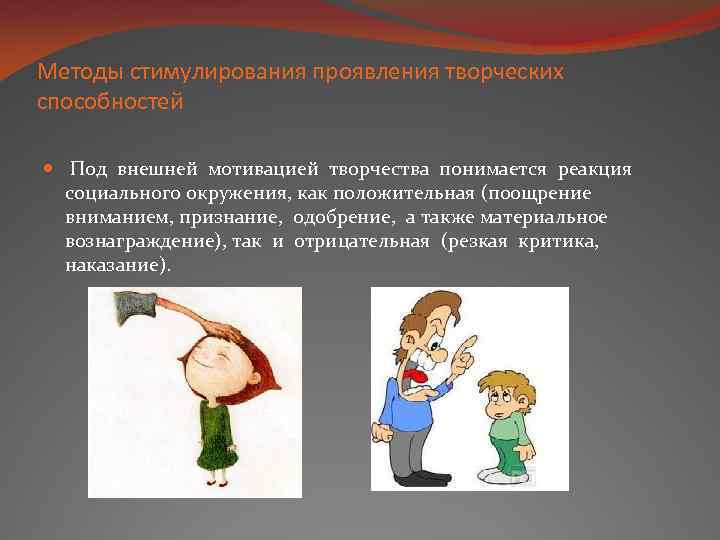 Методы стимулирования проявления творческих способностей

Под внешней мотивацией творчества понимается реакция социального окружения, как положительная (поощрение вниманием, признание, одобрение, а также материальное вознаграждение), так и отрицательная (резкая критика, наказание).